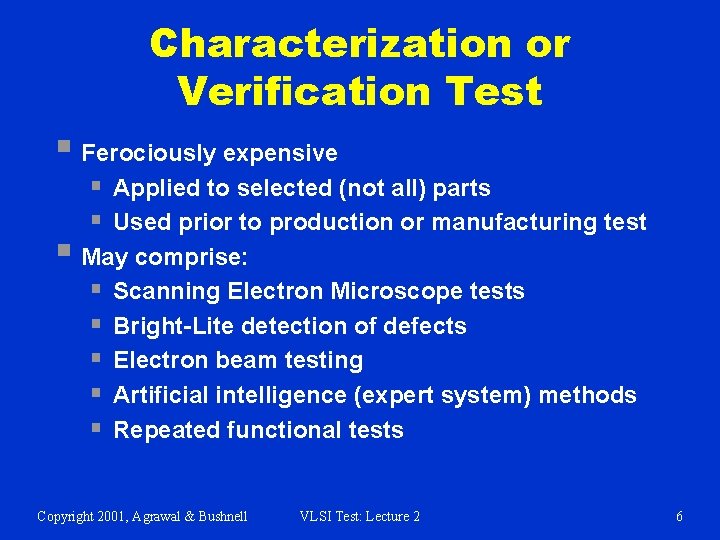 Characterization or Verification Test

- Ferociously expensive
  - Applied to selected (not all) parts
  - Used prior to production or manufacturing test
- May comprise:
  - Scanning Electron Microscope tests
  - Bright-Lite detection of defects
  - Electron beam testing
  - Artificial intelligence (expert system) methods
  - Repeated functional tests

Copyright 2001, Agrawal & Bushnell    VLSI Test: Lecture 2    6